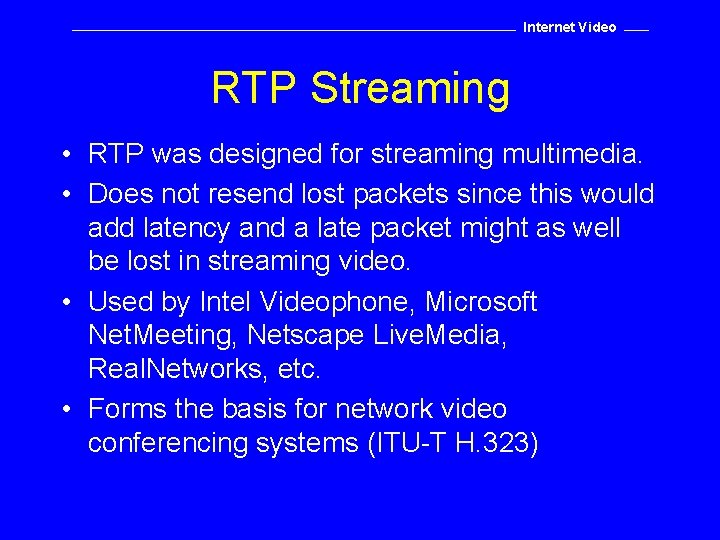 Internet Video

RTP Streaming

• RTP was designed for streaming multimedia.
• Does not resend lost packets since this would add latency and a late packet might as well be lost in streaming video.
• Used by Intel Videophone, Microsoft NetMeeting, Netscape LiveMedia, RealNetworks, etc.
• Forms the basis for network video conferencing systems (ITU-T H.323)